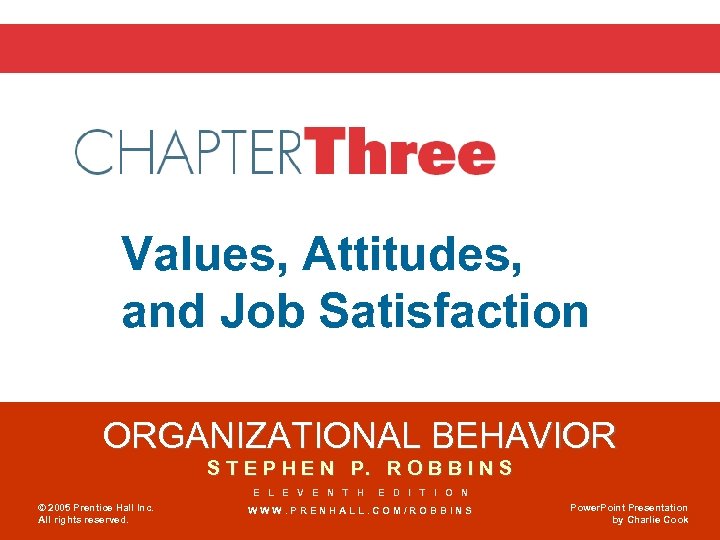 CHAPTERThree

Values, Attitudes, and Job Satisfaction

ORGANIZATIONAL BEHAVIOR

STEPHEN P. ROBBINS

ELEVENTH EDITION

WWW.PRENHALL.COM/ROBBINS

© 2005 Prentice Hall Inc. All rights reserved.

PowerPoint Presentation by Charlie Cook